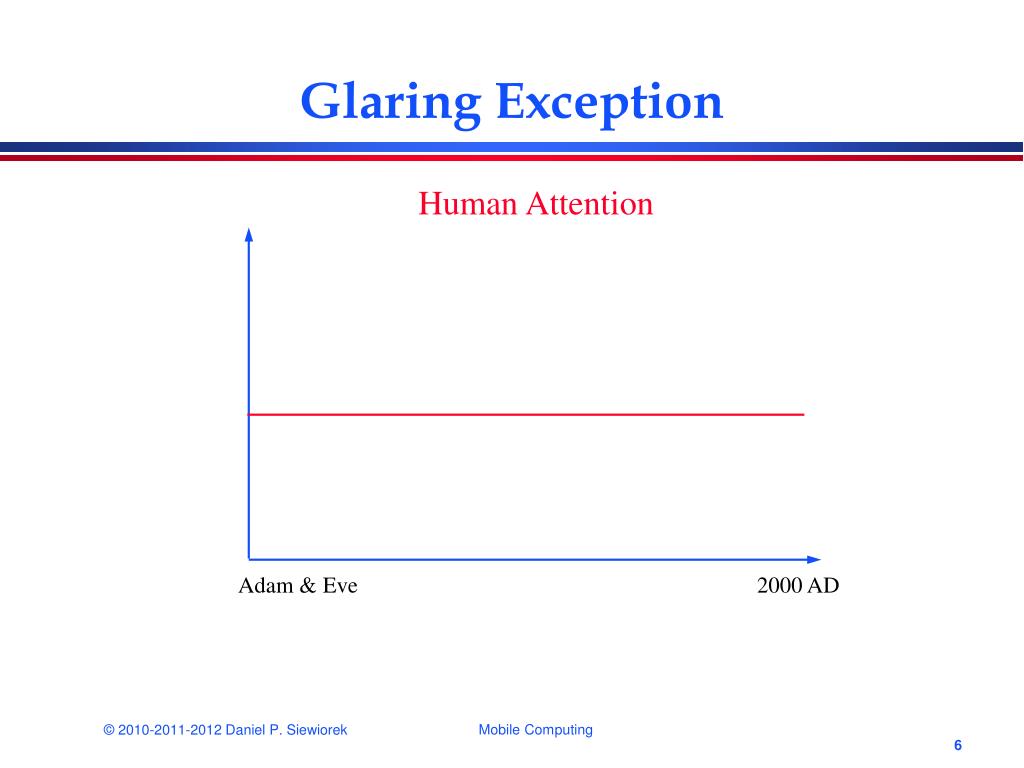 Glaring Exception

Human Attention

Adam & Eve

2000 AD

© 2010-2011-2012 Daniel P. Siewiorek

Mobile Computing

6